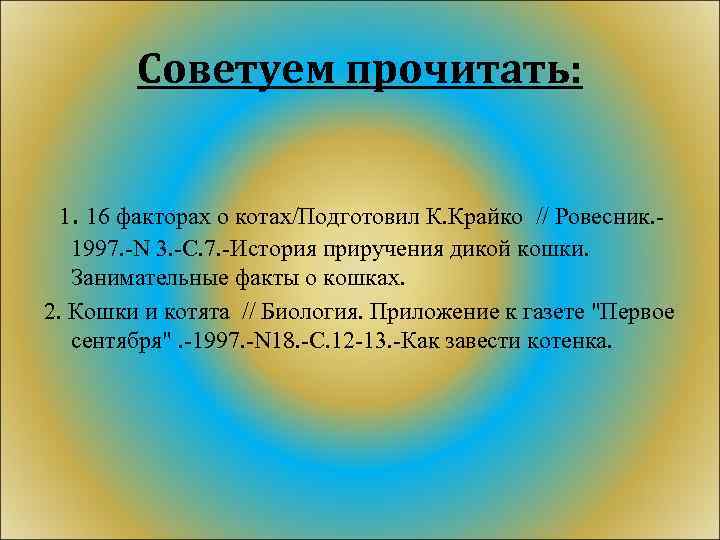 Советуем прочитать:

1. 16 факторах о котах/Подготовил К.Крайко // Ровесник.-1997.-N 3.-С.7.-История приручения дикой кошки. Занимательные факты о кошках.

2. Кошки и котята // Биология. Приложение к газете "Первое сентября" .-1997.-N18.-С.12-13.-Как завести котенка.